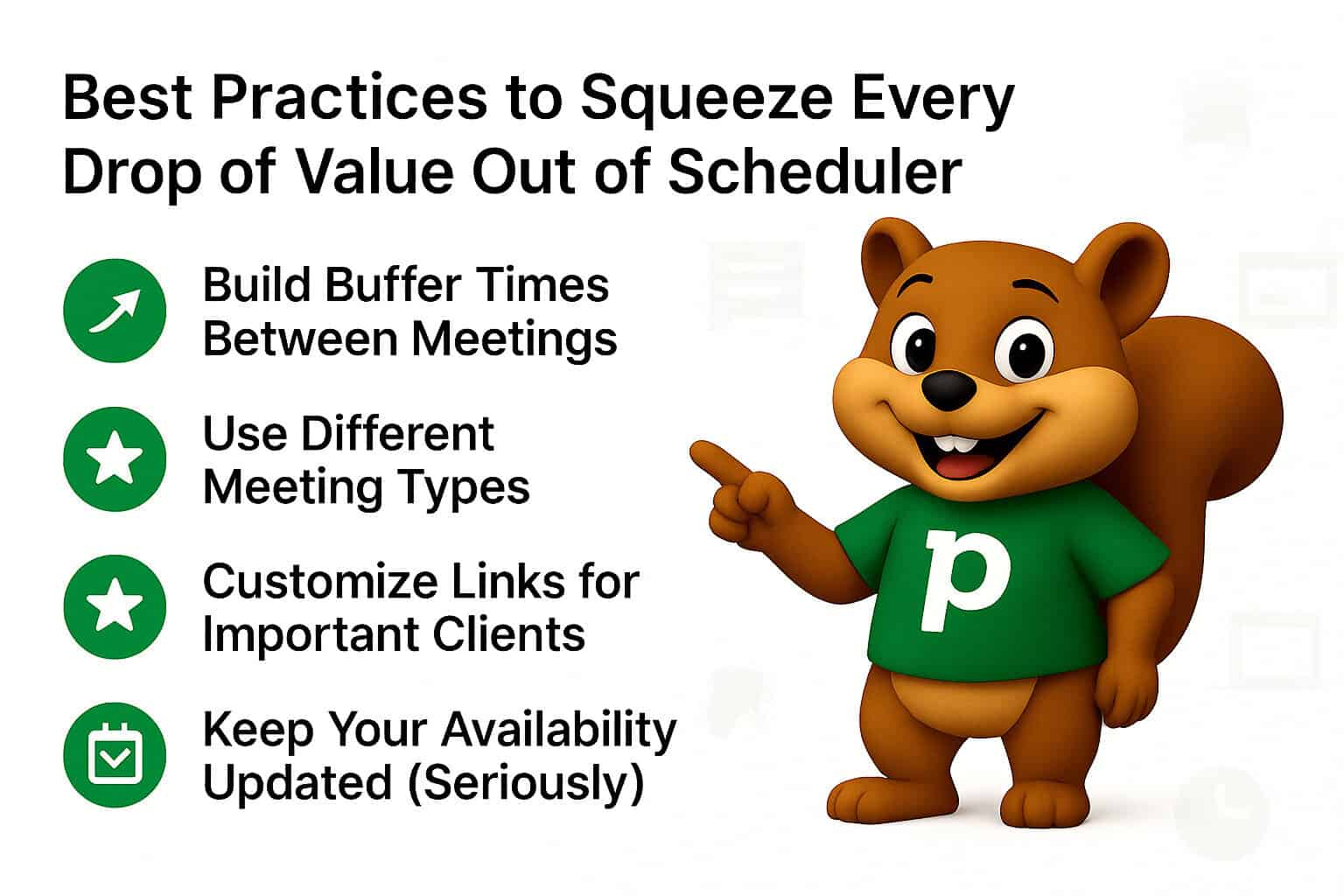 Best Practices to Squeeze Every Drop of Value Out of Scheduler

Build Buffer Times Between Meetings

Use Different Meeting Types

Customize Links for Important Clients

Keep Your Availability Updated (Seriously)

p